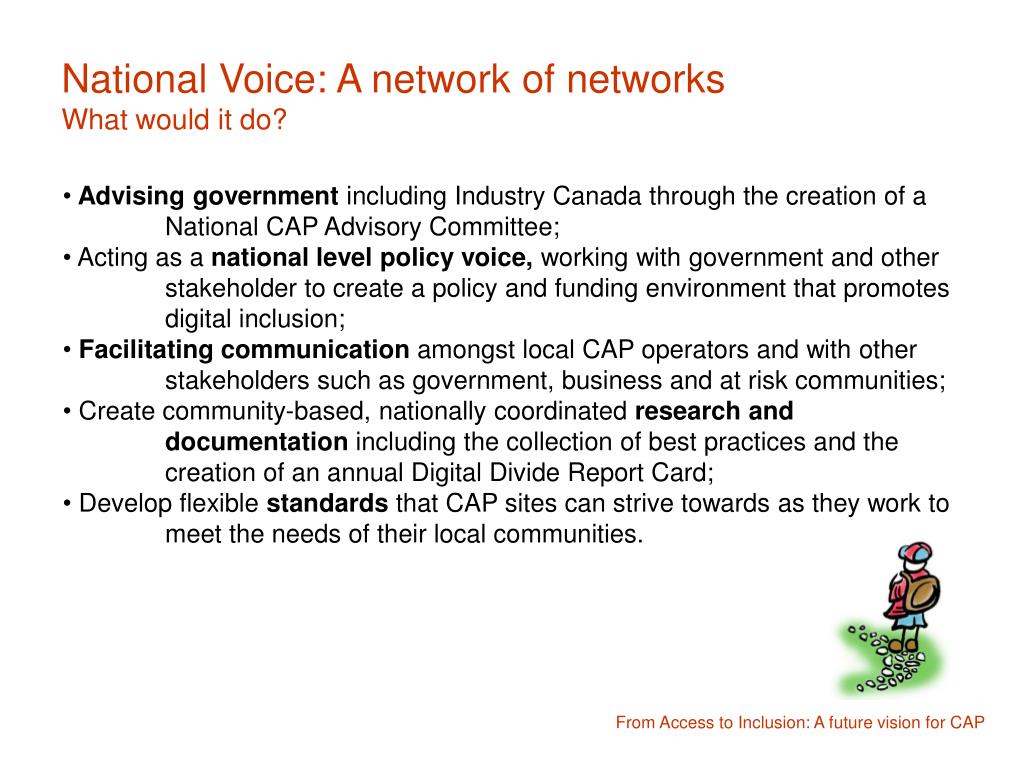 National Voice: A network of networks
What would it do?

• Advising government including Industry Canada through the creation of a National CAP Advisory Committee;
• Acting as a national level policy voice, working with government and other stakeholder to create a policy and funding environment that promotes digital inclusion;
• Facilitating communication amongst local CAP operators and with other stakeholders such as government, business and at risk communities;
• Create community-based, nationally coordinated research and documentation including the collection of best practices and the creation of an annual Digital Divide Report Card;
• Develop flexible standards that CAP sites can strive towards as they work to meet the needs of their local communities.

From Access to Inclusion: A future vision for CAP